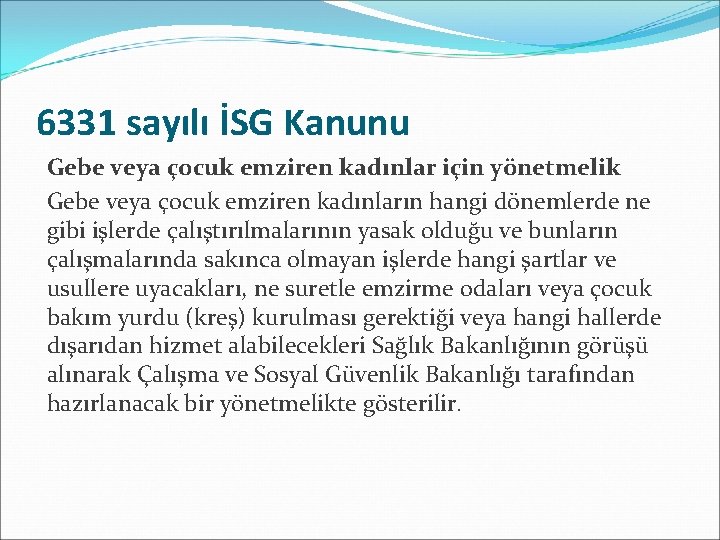 6331 sayılı İSG Kanunu

Gebe veya çocuk emziren kadınlar için yönetmelik

Gebe veya çocuk emziren kadınların hangi dönemlerde ne gibi işlerde çalıştırılmalarının yasak olduğu ve bunların çalışmalarında sakınca olmayan işlerde hangi şartlar ve usullere uyacakları, ne suretle emzirme odaları veya çocuk bakım yurdu (kreş) kurulması gerektiği veya hangi hallerde dışarıdan hizmet alabilecekleri Sağlık Bakanlığının görüşü alınarak Çalışma ve Sosyal Güvenlik Bakanlığı tarafından hazırlanacak bir yönetmelikte gösterilir.